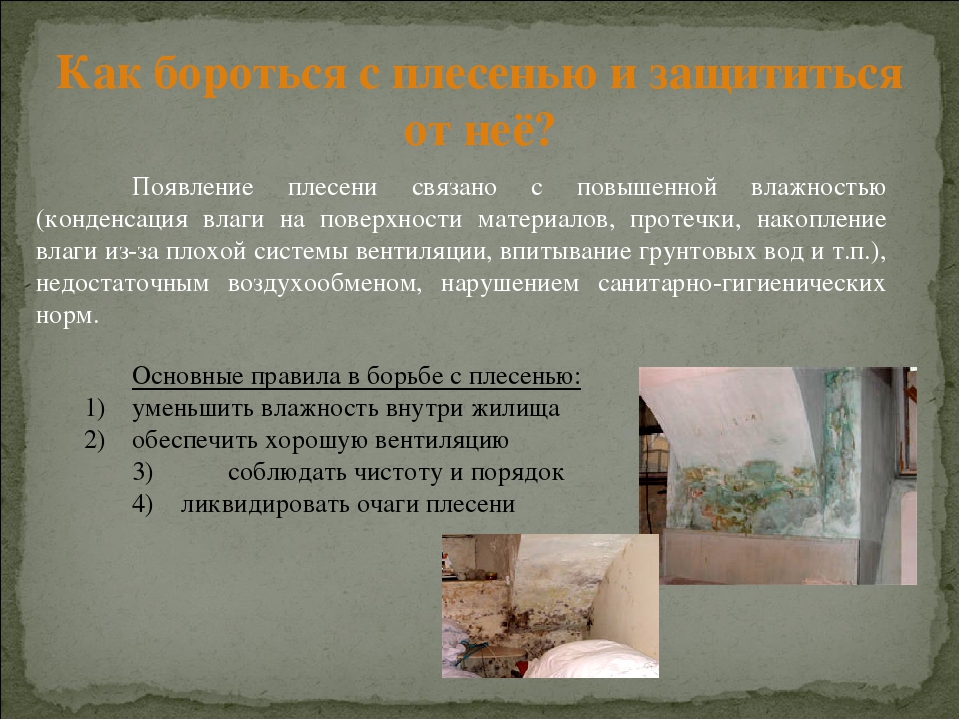 Как бороться с плесенью и защититься от неё?

Появление плесени связано с повышенной влажностью (конденсация влаги на поверхности материалов, протечки, накопление влаги из-за плохой системы вентиляции, впитывание грунтовых вод и т.п.), недостаточным воздухообменом, нарушением санитарно-гигиенических норм.

Основные правила в борьбе с плесенью:
1) уменьшить влажность внутри жилища
2) обеспечить хорошую вентиляцию
3) соблюдать чистоту и порядок
4) ликвидировать очаги плесени